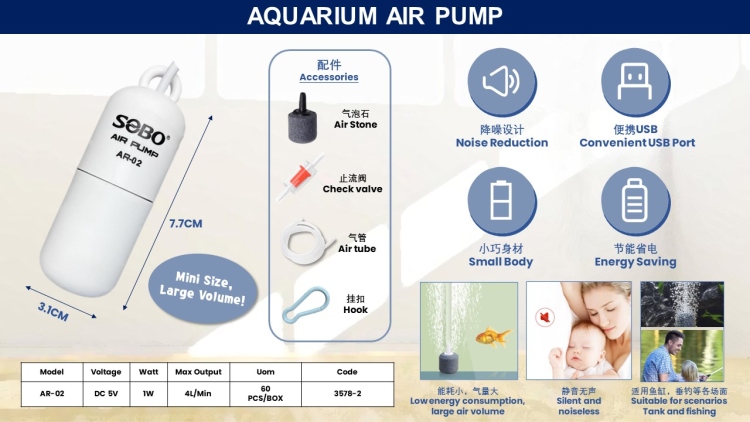 AQUARIUM AIR PUMP

SOBO®
AIR PUMP
AR-02

7.7CM

3.1CM

Mini Size, Large Volume!

配件
Accessories

气泡石
Air Stone

止流阀
Check valve

气管
Air tube

挂扣
Hook

降噪设计
Noise Reduction

便携USB
Convenient USB Port

小巧身材
Small Body

节能省电
Energy Saving

能耗小，气量大
Low energy consumption, large air volume

静音无声
Silent and noiseless

适用鱼缸，垂钓等各场面
Suitable for scenarios Tank and fishing

| Model | Voltage | Watt | Max Output | Uom | Code |
|---|---|---|---|---|---|
| AR-02 | DC 5V | 1W | 4L/Min | 60 PCS/BOX | 3578-2 |